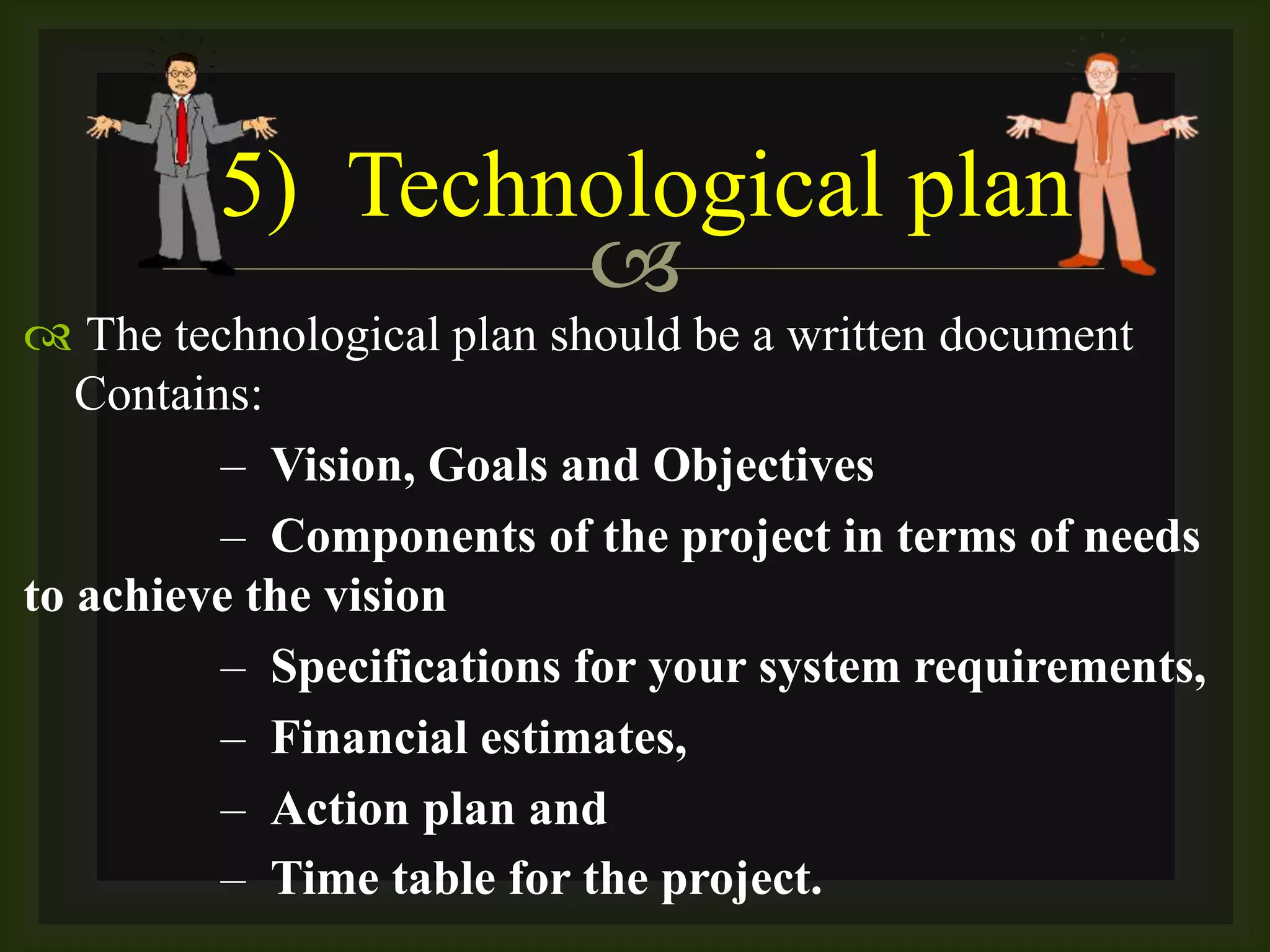 5) Technological plan

The technological plan should be a written document Contains:

– Vision, Goals and Objectives
– Components of the project in terms of needs to achieve the vision
– Specifications for your system requirements,
– Financial estimates,
– Action plan and
– Time table for the project.